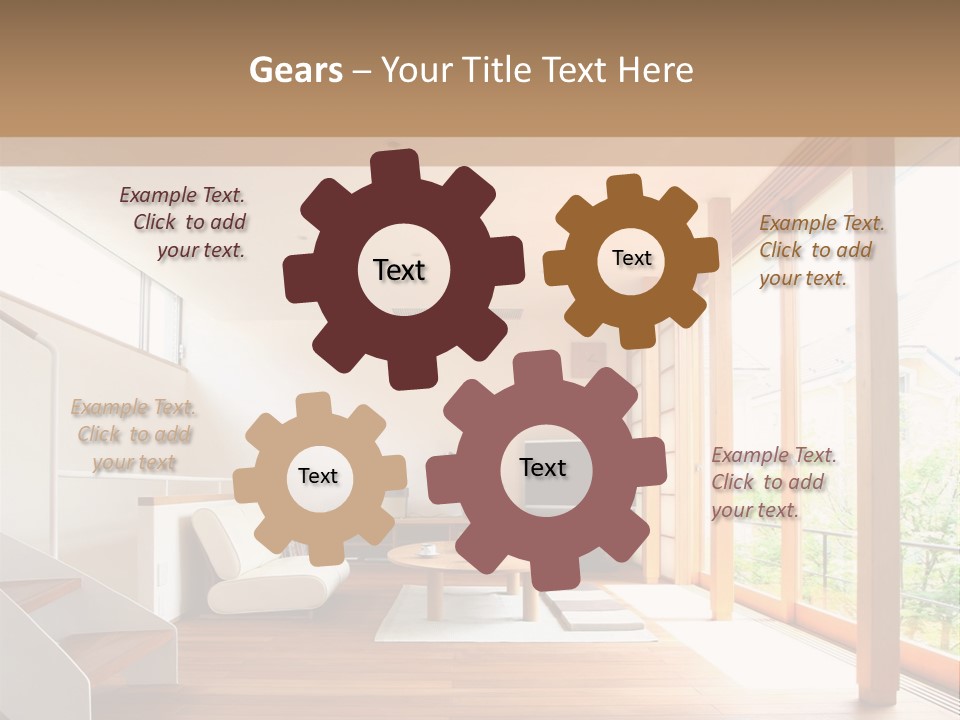 Gears – Your Title Text Here

Example Text. Click to add your text.

Text

Text

Example Text. Click to add your text.

Example Text. Click to add your text

Text

Text

Example Text. Click to add your text.